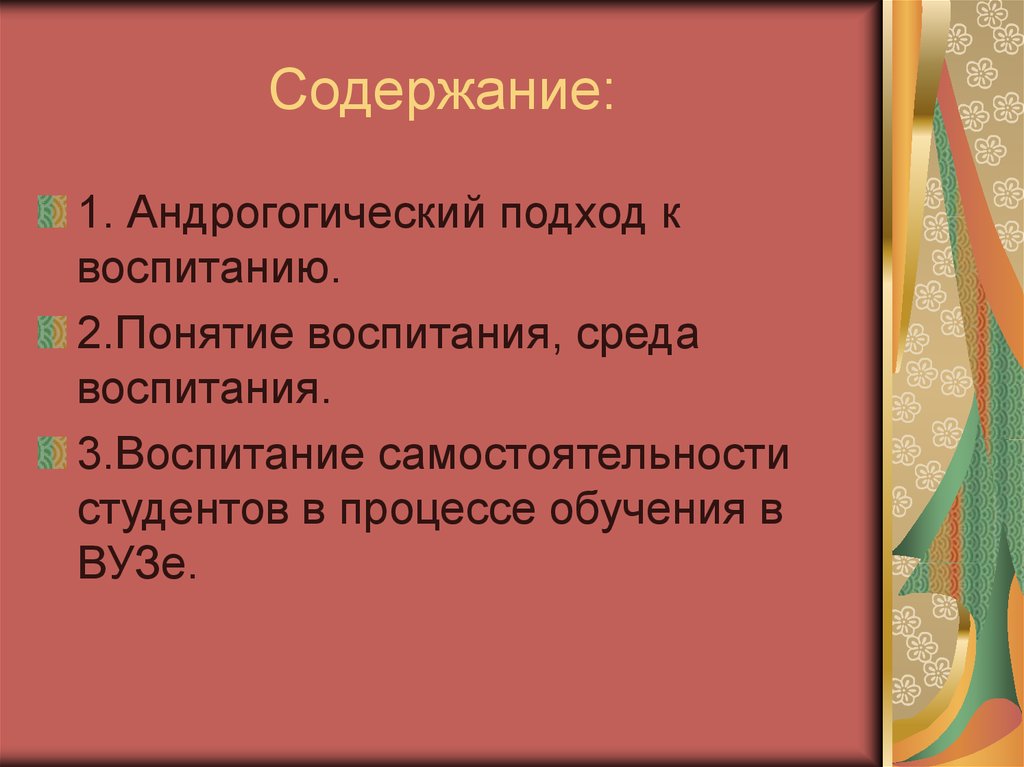 Содержание:

1. Андрогогический подход к воспитанию.

2.Понятие воспитания, среда воспитания.

3.Воспитание самостоятельности студентов в процессе обучения в ВУЗе.